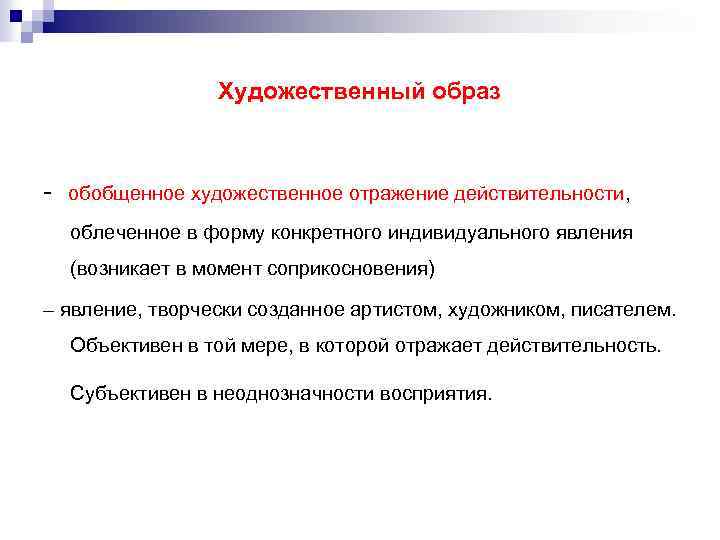 Художественный образ

- обобщенное художественное отражение действительности, облеченное в форму конкретного индивидуального явления (возникает в момент соприкосновения)

– явление, творчески созданное артистом, художником, писателем. Объективен в той мере, в которой отражает действительность.

Субъективен в неоднозначности восприятия.